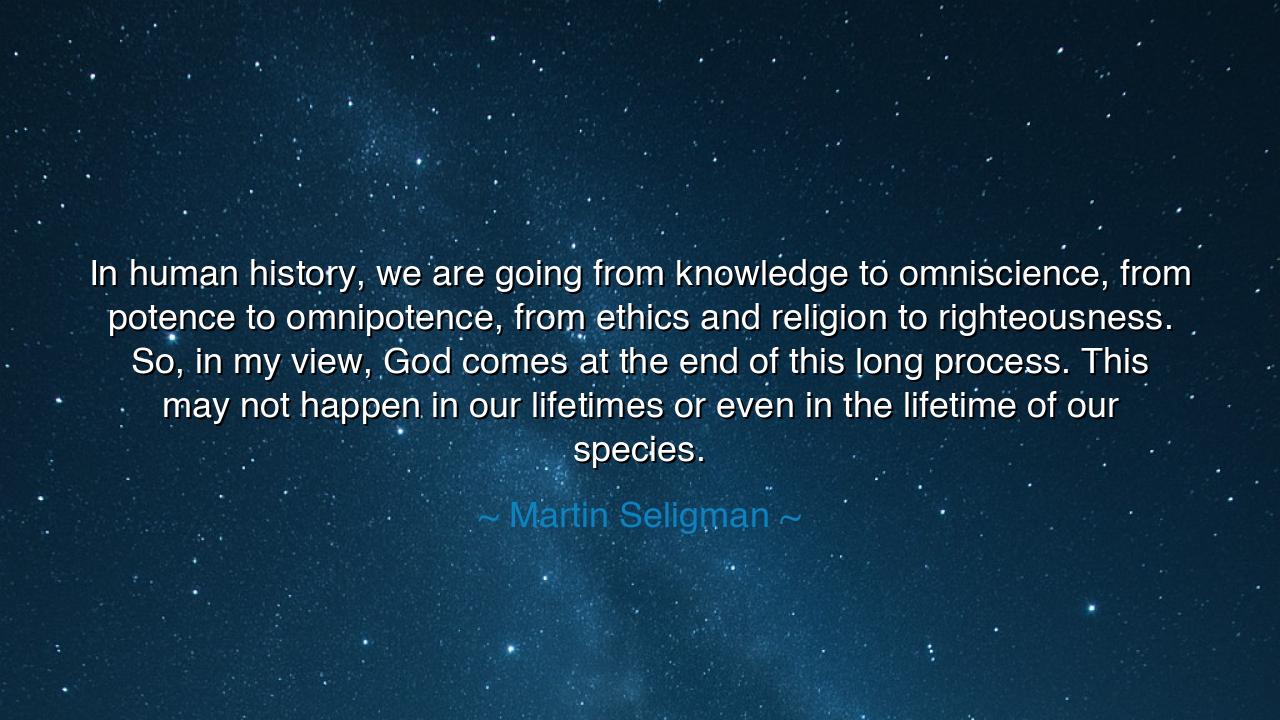 In human history, we are going from knowledge to omniscience, from potence to omnipotence, from ethics and religion to righteousness. So, in my view, God comes at the end of this long process. This may not happen in our lifetimes or even in the lifetime of our species.

~ Martin Seligman ~